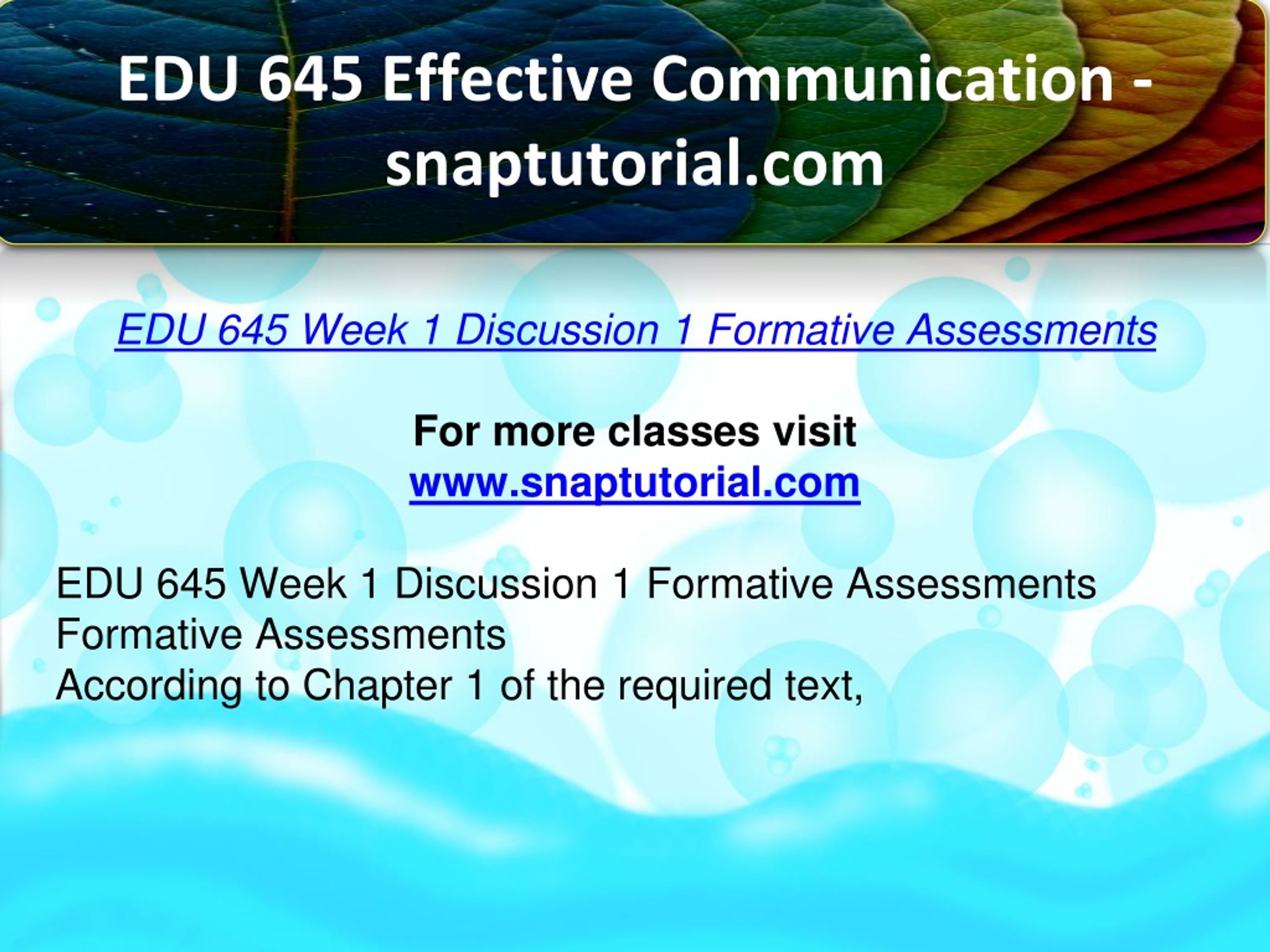 EDU 645 Effective Communication - snaptutorial.com

EDU 645 Week 1 Discussion 1 Formative Assessments

For more classes visit
www.snaptutorial.com

EDU 645 Week 1 Discussion 1 Formative Assessments
Formative Assessments
According to Chapter 1 of the required text,